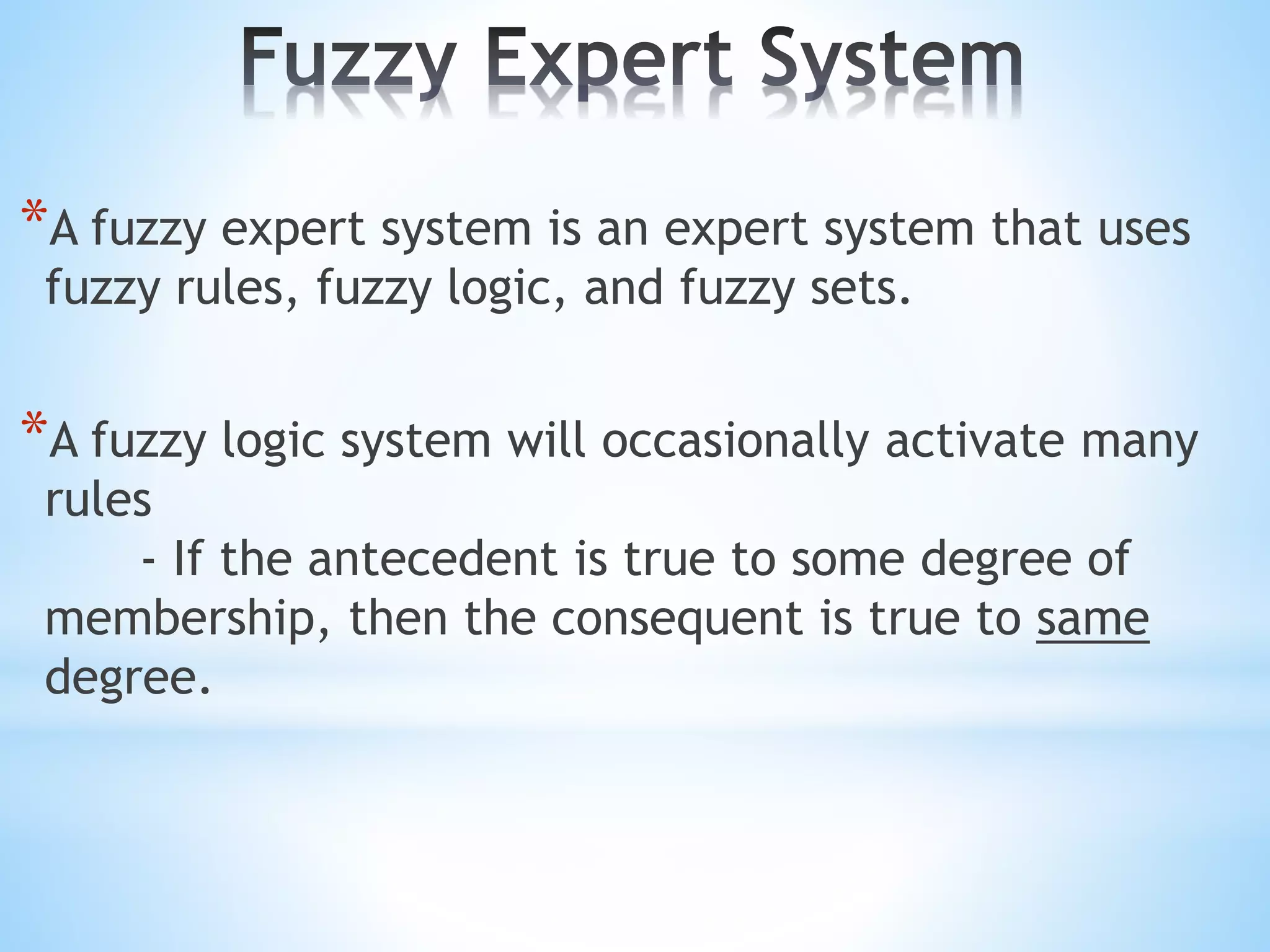 Fuzzy Expert System

*A fuzzy expert system is an expert system that uses fuzzy rules, fuzzy logic, and fuzzy sets.

*A fuzzy logic system will occasionally activate many rules
- If the antecedent is true to some degree of membership, then the consequent is true to same degree.